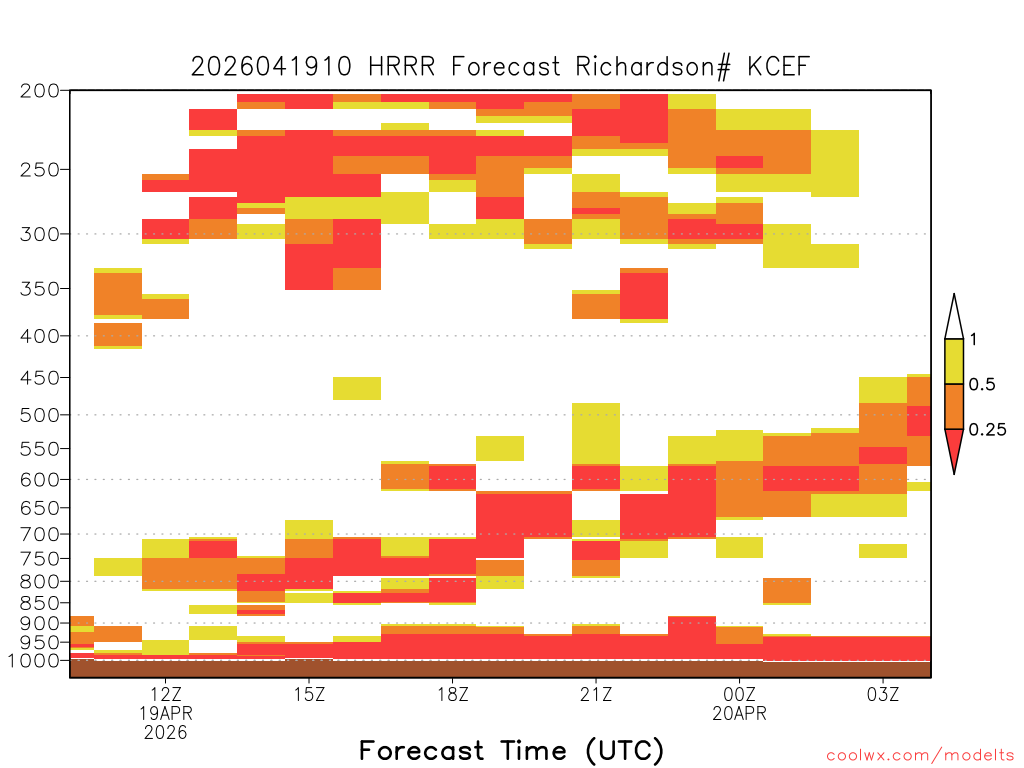 2026041910 HRRR Forecast Richardson# KCEF

200
250
300
350
400
450
500
550
600
650
700
750
800
850
900
950
1000

1
0.5
0.25

12Z
19APR
2026
15Z
18Z
21Z
00Z
20APR
03Z

Forecast Time (UTC)

coolwx.com/modelts